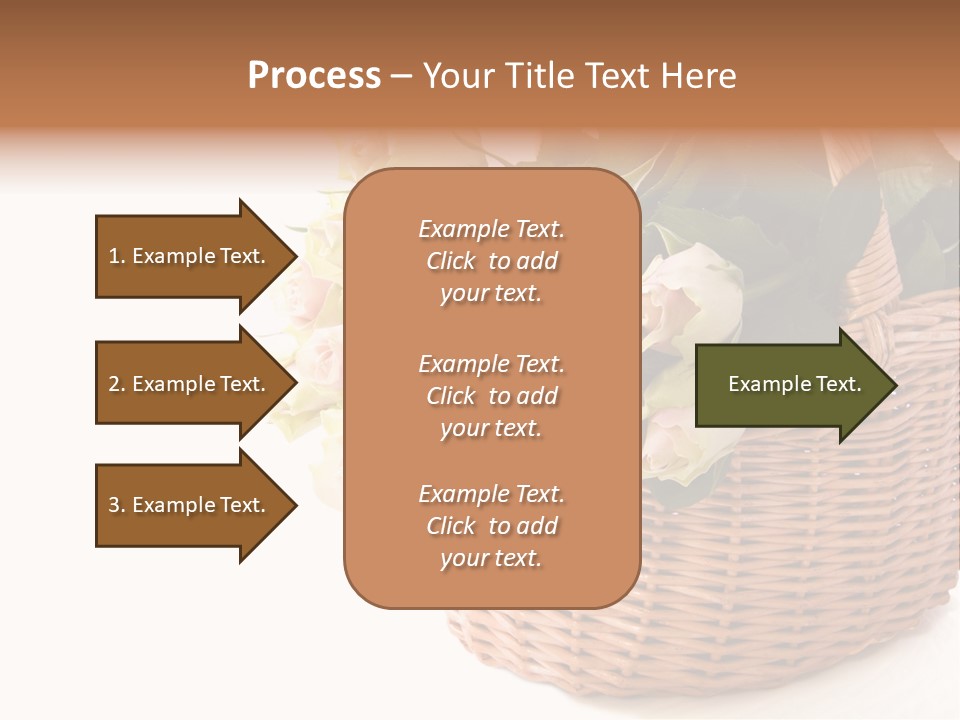 Process – Your Title Text Here

1. Example Text.

2. Example Text.

3. Example Text.

Example Text. Click to add your text.

Example Text. Click to add your text.

Example Text. Click to add your text.

Example Text.